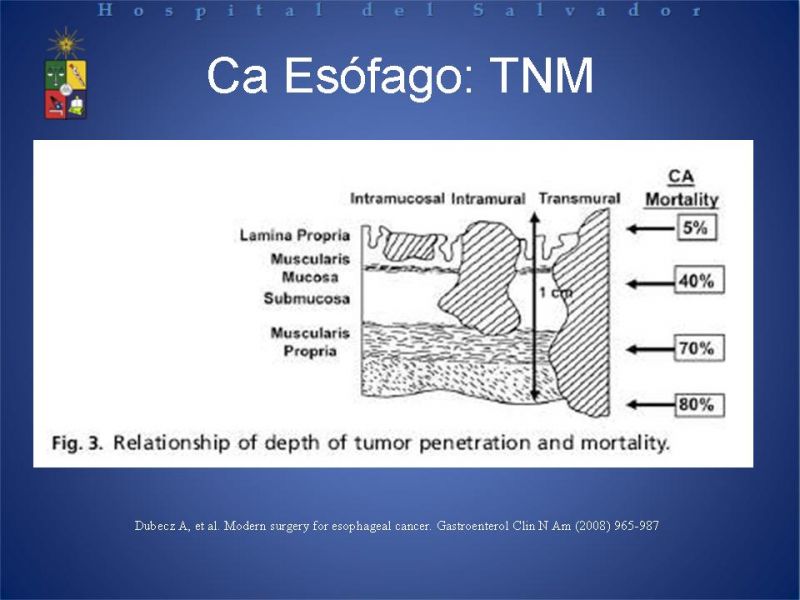 Hospital del Salvador

Ca Esófago: TNM

Intramucosal Intramural Transmural

CA Mortality

Lamina Propria

Muscularis Mucosa

Submucosa

Muscularis Propria

1 cm

5%

40%

70%

80%

Fig. 3. Relationship of depth of tumor penetration and mortality.

Dubecz A, et al. Modern surgery for esophageal cancer. Gastroenterol Clin N Am (2008) 965-987